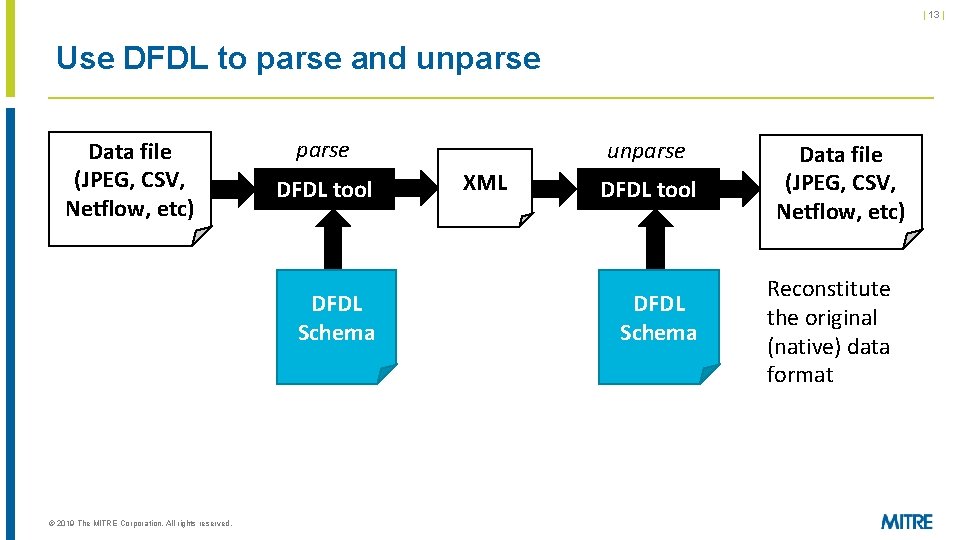 | 13 |

Use DFDL to parse and unparse

Data file (JPEG, CSV, Netflow, etc)

parse

DFDL tool

DFDL Schema

XML

unparse

DFDL tool

DFDL Schema

Data file (JPEG, CSV, Netflow, etc)

Reconstitute the original (native) data format

© 2019 The MITRE Corporation. All rights reserved.

MITRE